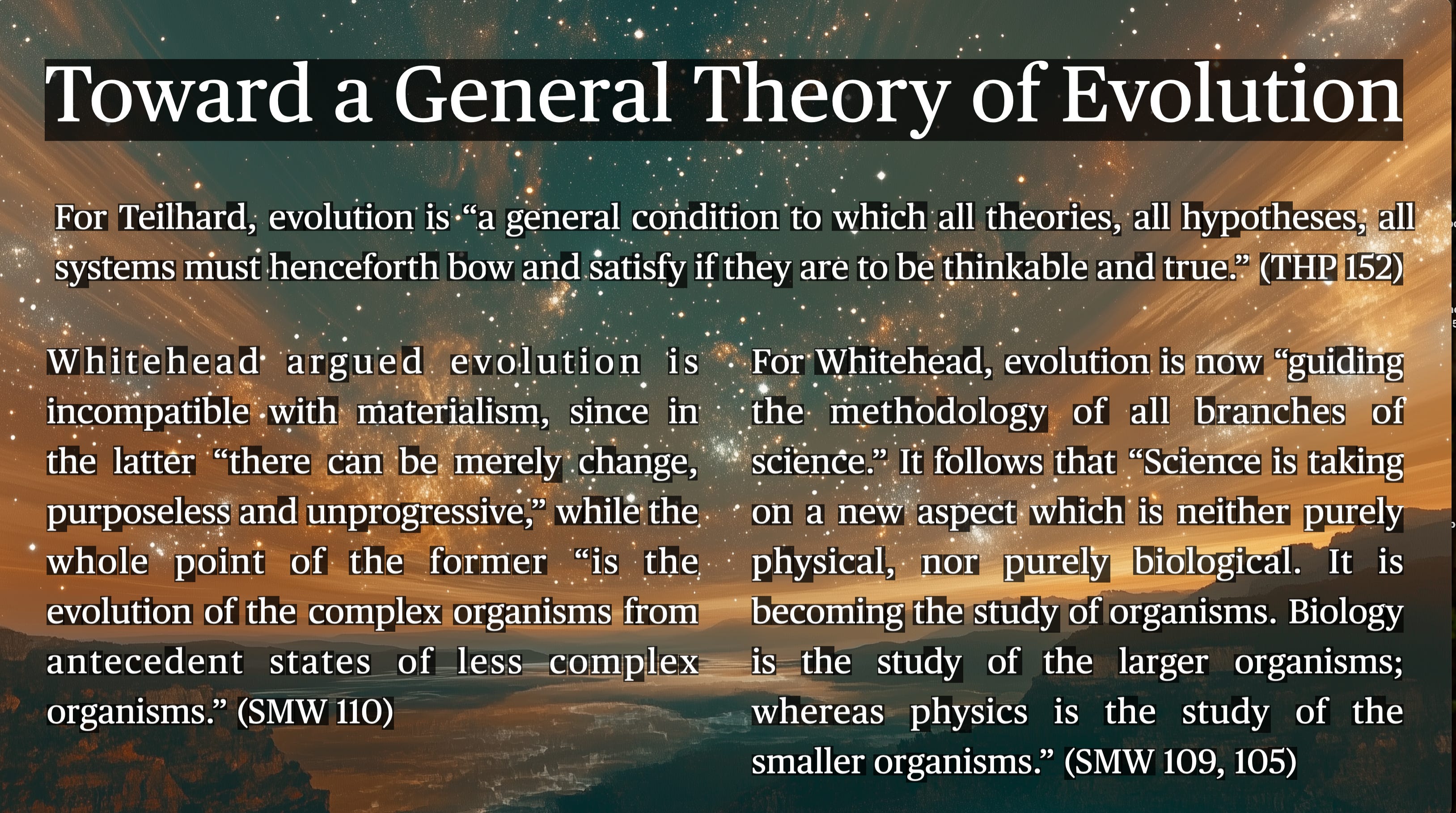 Toward a General Theory of Evolution

For Teilhard, evolution is “a general condition to which all theories, all hypotheses, all systems must henceforth bow and satisfy if they are to be thinkable and true.” (THP 152)

Whitehead argued evolution is incompatible with materialism, since in the latter “there can be merely change, purposeless and unprogressive,” while the whole point of the former “is the evolution of the complex organisms from antecedent states of less complex organisms.” (SMW 110)

For Whitehead, evolution is now “guiding the methodology of all branches of science.” It follows that “Science is taking on a new aspect which is neither purely physical, nor purely biological. It is becoming the study of organisms. Biology is the study of the larger organisms; whereas physics is the study of the smaller organisms.” (SMW 109, 105)